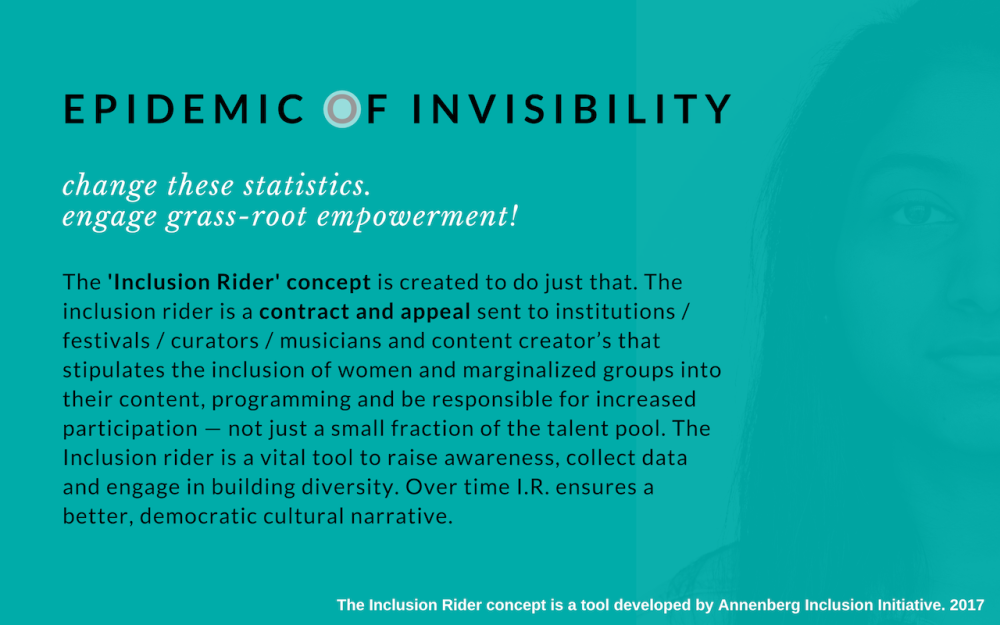 EPIDEMIC OF INVISIBILITY

change these statistics.
engage grass-root empowerment!

The 'Inclusion Rider' concept is created to do just that. The inclusion rider is a contract and appeal sent to institutions / festivals / curators / musicians and content creator's that stipulates the inclusion of women and marginalized groups into their content, programming and be responsible for increased participation — not just a small fraction of the talent pool. The Inclusion rider is a vital tool to raise awareness, collect data and engage in building diversity. Over time I.R. ensures a better, democratic cultural narrative.

The Inclusion Rider concept is a tool developed by Annenberg Inclusion Initiative. 2017